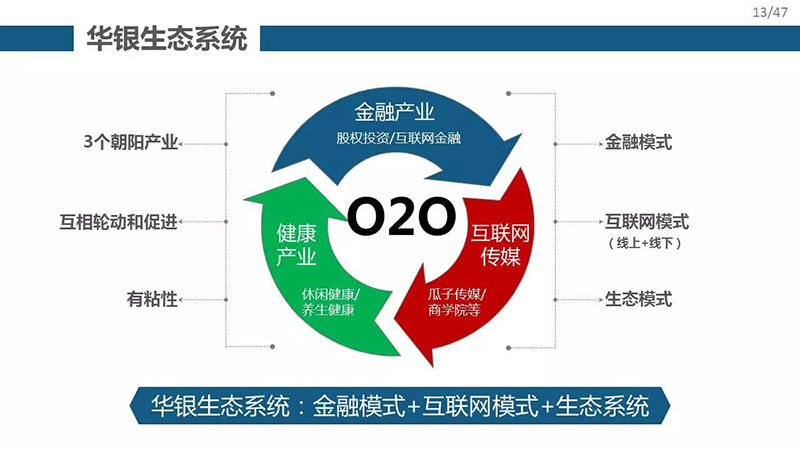 13/47

华银生态系统

3个朝阳产业

互相轮动和促进

有粘性

金融产业
股权投资/互联网金融

O2O

健康产业
休闲健康/养生健康

互联网传媒
瓜子传媒/商学院等

金融模式

互联网模式
（线上+线下）

生态模式

华银生态系统：金融模式+互联网模式+生态系统